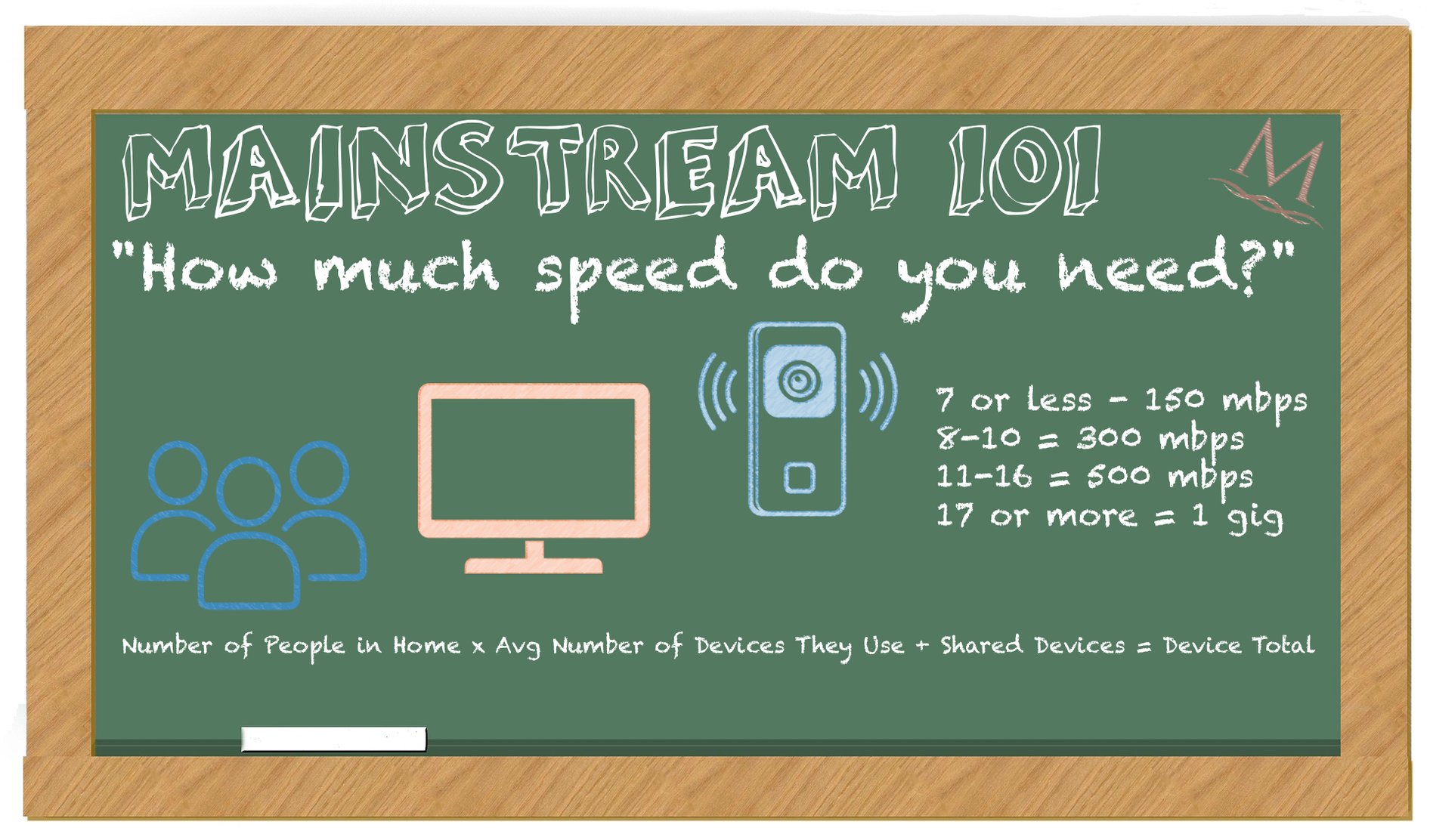 MAINSTREAM 101

M

"How much speed do you need?"

7 or less - 150 mbps
8-10 = 300 mbps
11-16 = 500 mbps
17 or more = 1 gig

Number of People in Home x Avg Number of Devices They Use + Shared Devices = Device Total